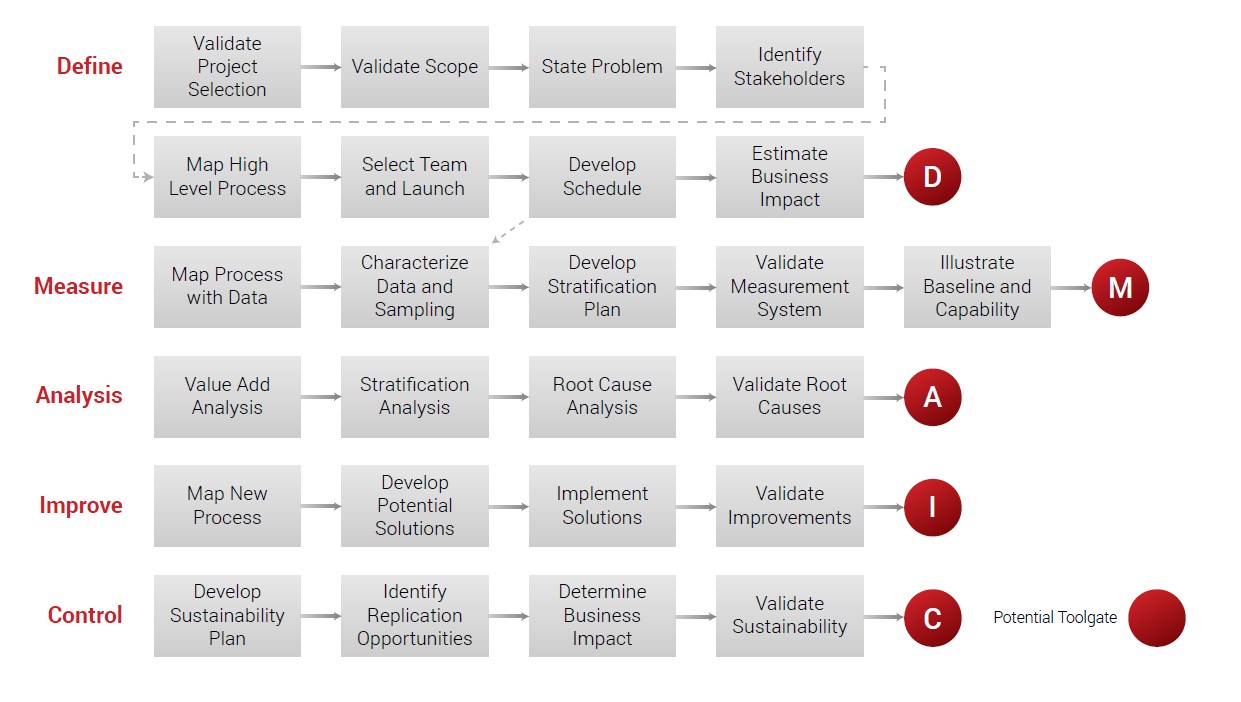 Define
Validate Project Selection
Validate Scope
State Problem
Identify Stakeholders

Map High Level Process
Select Team and Launch
Develop Schedule
Estimate Business Impact
D

Measure
Map Process with Data
Characterize Data and Sampling
Develop Stratification Plan
Validate Measurement System
Illustrate Baseline and Capability
M

Analysis
Value Add Analysis
Stratification Analysis
Root Cause Analysis
Validate Root Causes
A

Improve
Map New Process
Develop Potential Solutions
Implement Solutions
Validate Improvements
I

Control
Develop Sustainability Plan
Identify Replication Opportunities
Determine Business Impact
Validate Sustainability
C

Potential Toolgate